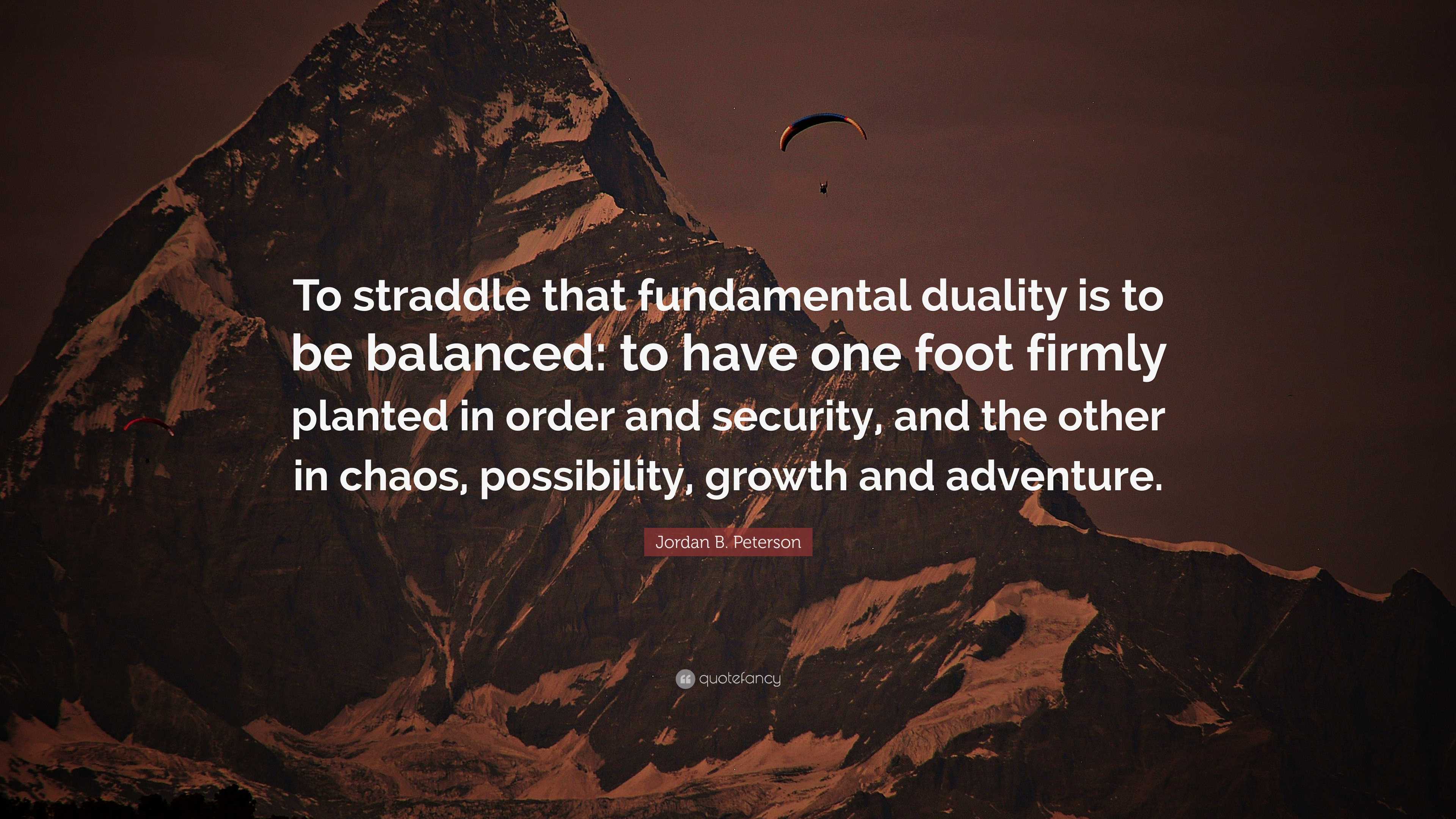 To straddle that fundamental duality is to be balanced: to have one foot firmly planted in order and security, and the other in chaos, possibility, growth and adventure.

Jordan B. Peterson

quotefancy